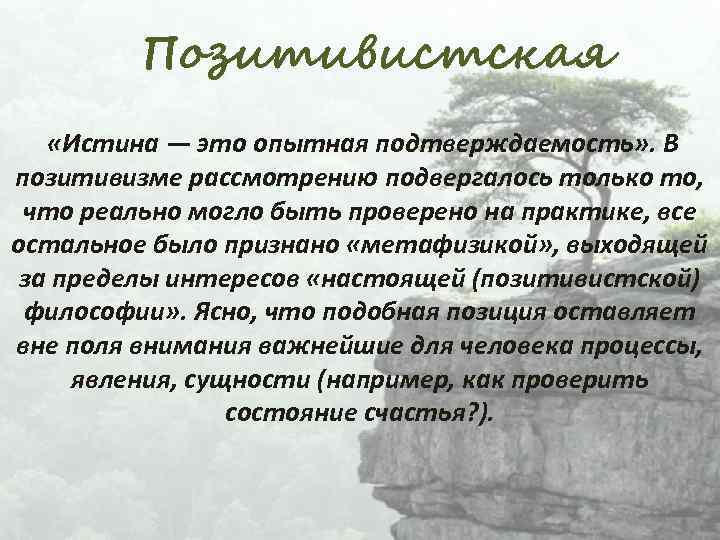 Позитивистская

«Истина — это опытная подтверждаемость». В позитивизме рассмотрению подвергалось только то, что реально могло быть проверено на практике, все остальное было признано «метафизикой», выходящей за пределы интересов «настоящей (позитивистской) философии». Ясно, что подобная позиция оставляет вне поля внимания важнейшие для человека процессы, явления, сущности (например, как проверить состояние счастья?).